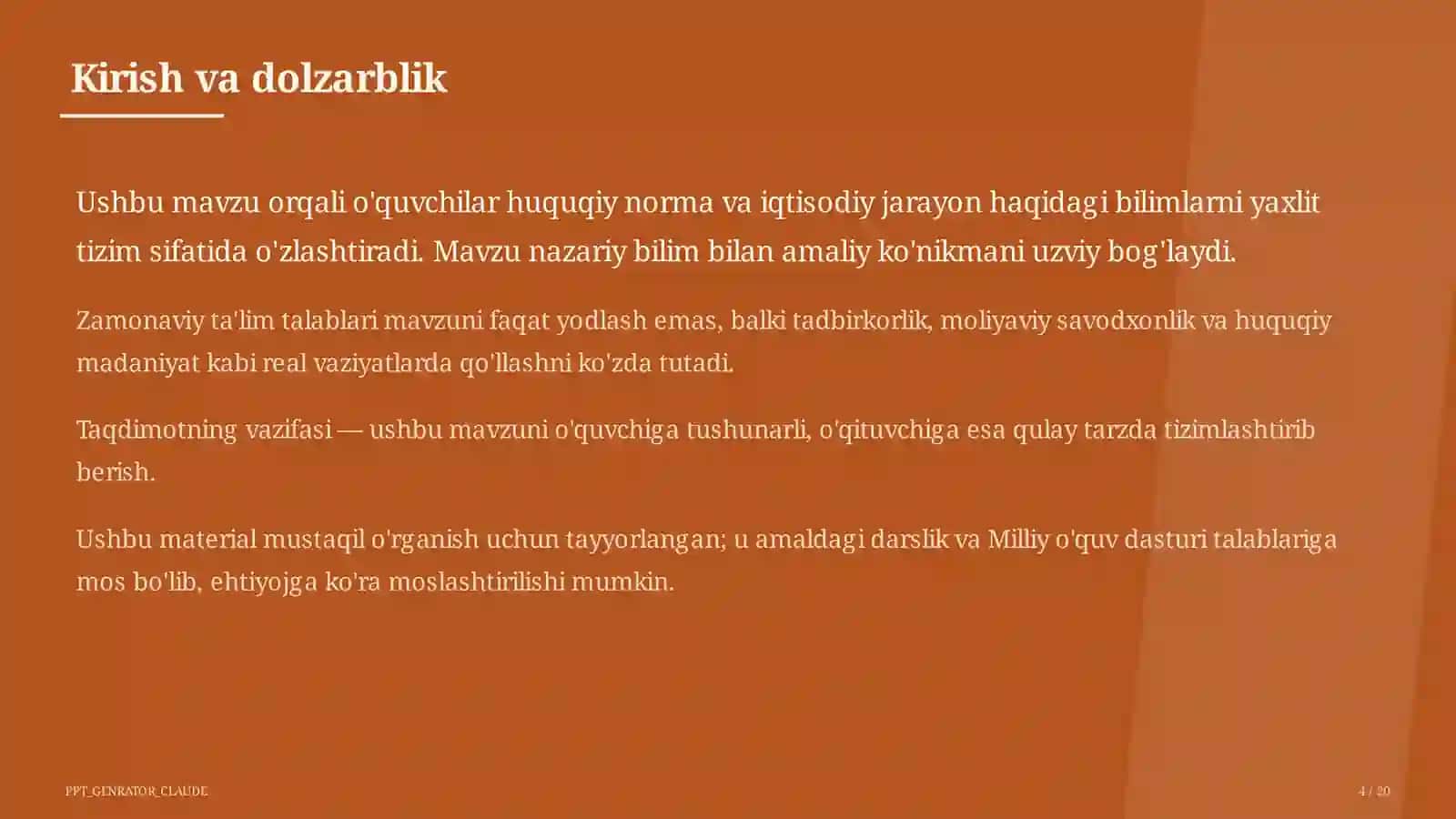 Kirish va dolzarblik

Ushbu mavzu orqali o'quvchilar huquqiy norma va iqtisodiy jarayon haqidagi bilimlarni yaxlit tizim sifatida o'zlashtiradi. Mavzu nazariy bilim bilan amaliy ko'nikmani uzviy bog'laydi.

Zamonaviy ta'lim talablari mavzuni faqat yodlash emas, balki tadbirkorlik, moliyaviy savodxonlik va huquqiy madaniyat kabi real vaziyatlarda qo'llashni ko'zda tutadi.

Taqdimotning vazifasi — ushbu mavzuni o'quvchiga tushunarli, o'qituvchiga esa qulay tarzda tizimlashtirib berish.

Ushbu material mustaqil o'rganish uchun tayyorlangan; u amaldagi darslik va Milliy o'quv dasturi talablariga mos bo'lib, ehtiyojga ko'ra moslashtirilishi mumkin.

PPT_GENRATOR_CLAUDE

4 / 20